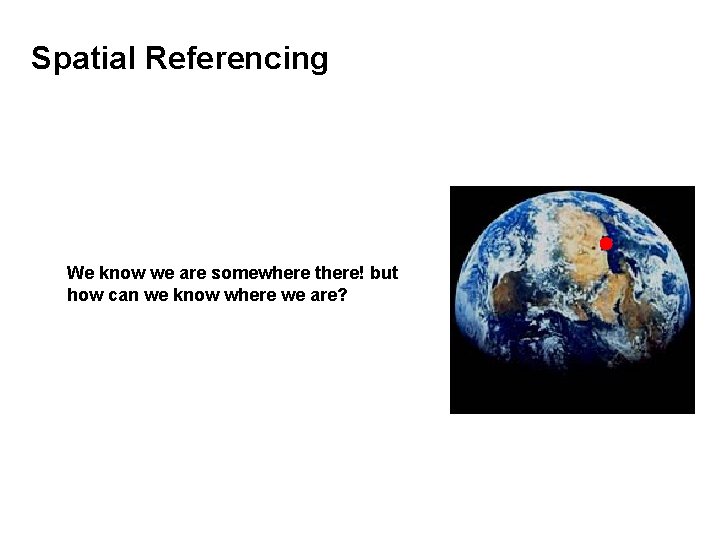 Spatial Referencing

We know we are somewhere there! but how can we know where we are?